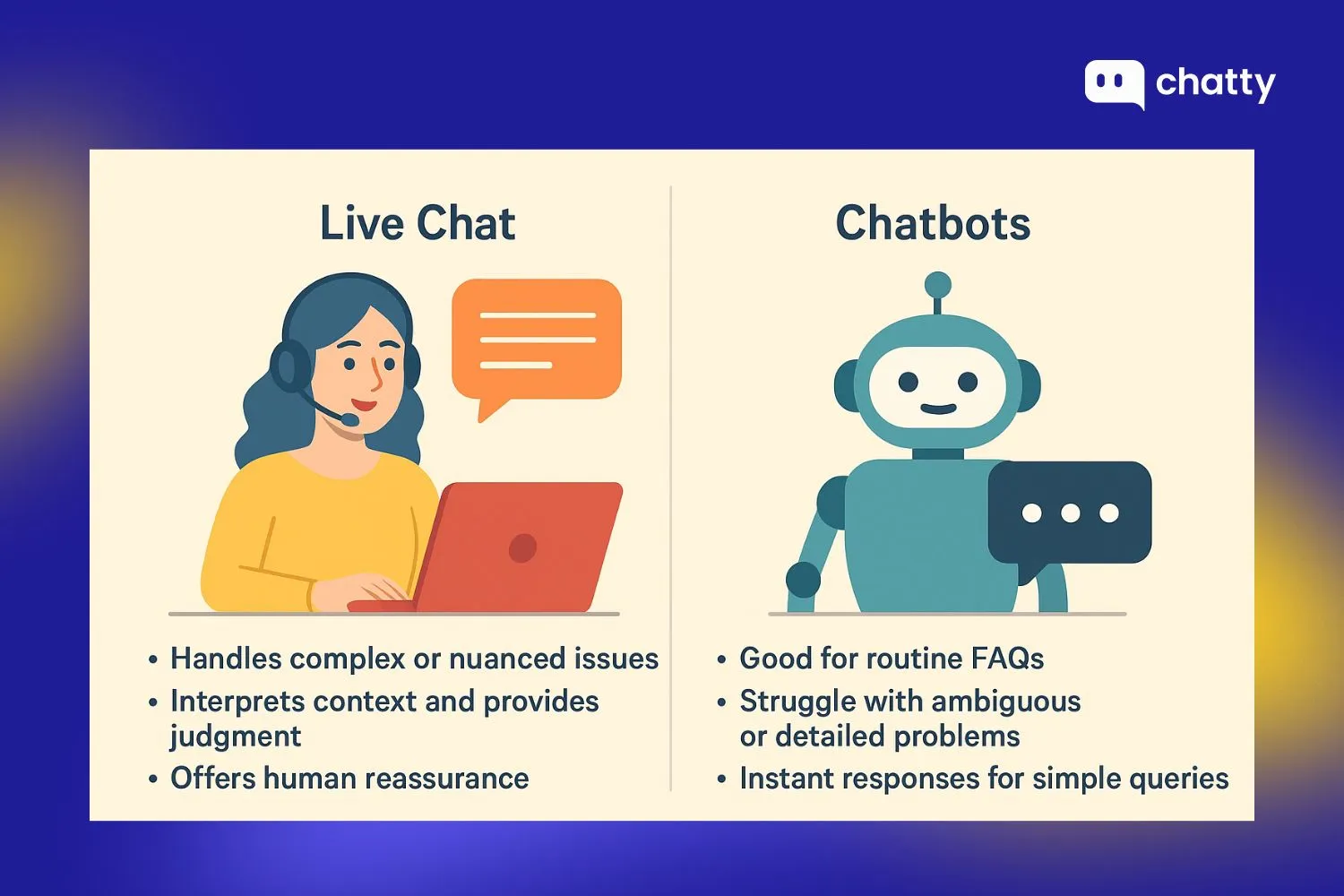 chatty

Live Chat

• Handles complex or nuanced issues
• Interprets context and provides judgment
• Offers human reassurance

Chatbots

• Good for routine FAQs
• Struggle with ambiguous or detailed problems
• Instant responses for simple queries